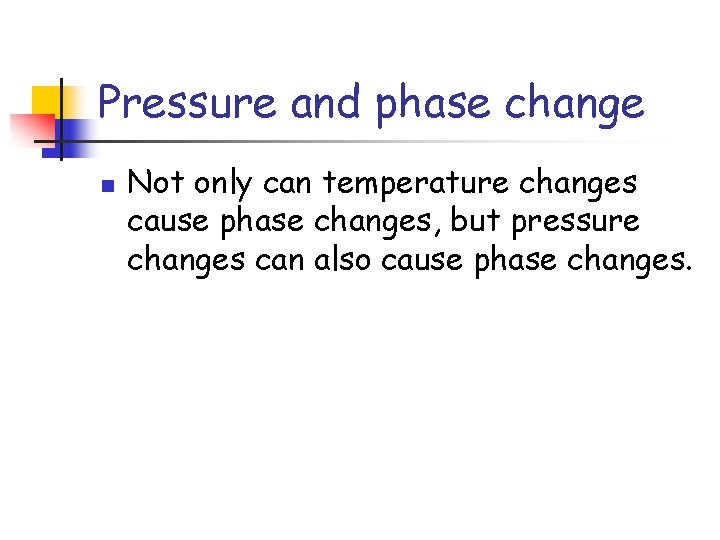 Pressure and phase change

Not only can temperature changes cause phase changes, but pressure changes can also cause phase changes.